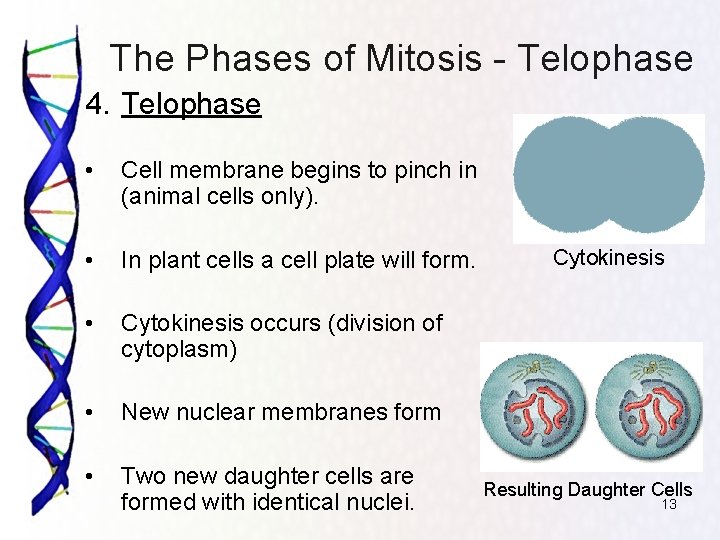 The Phases of Mitosis - Telophase

4. Telophase

• Cell membrane begins to pinch in (animal cells only).

• In plant cells a cell plate will form.

• Cytokinesis occurs (division of cytoplasm)

• New nuclear membranes form

• Two new daughter cells are formed with identical nuclei.

Cytokinesis

Resulting Daughter Cells

13